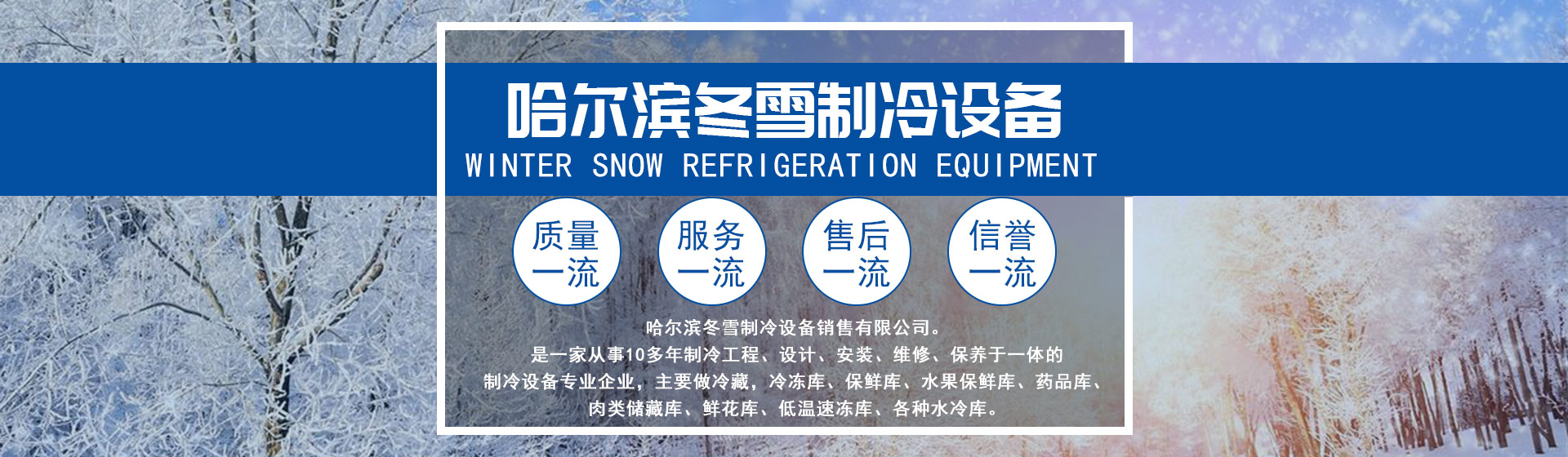 哈尔滨冬雪制冷设备
WINTER SNOW REFRIGERATION EQUIPMENT

质量一流

服务一流

售后一流

信誉一流

哈尔滨冬雪制冷设备销售有限公司。
是一家从事10多年制冷工程、设计、安装、维修、保养于一体的制冷设备专业企业，主要做冷藏，冷冻库、保鲜库、水果保鲜库、药品库、肉类储藏库、鲜花库、低温速冻库、各种水冷库。